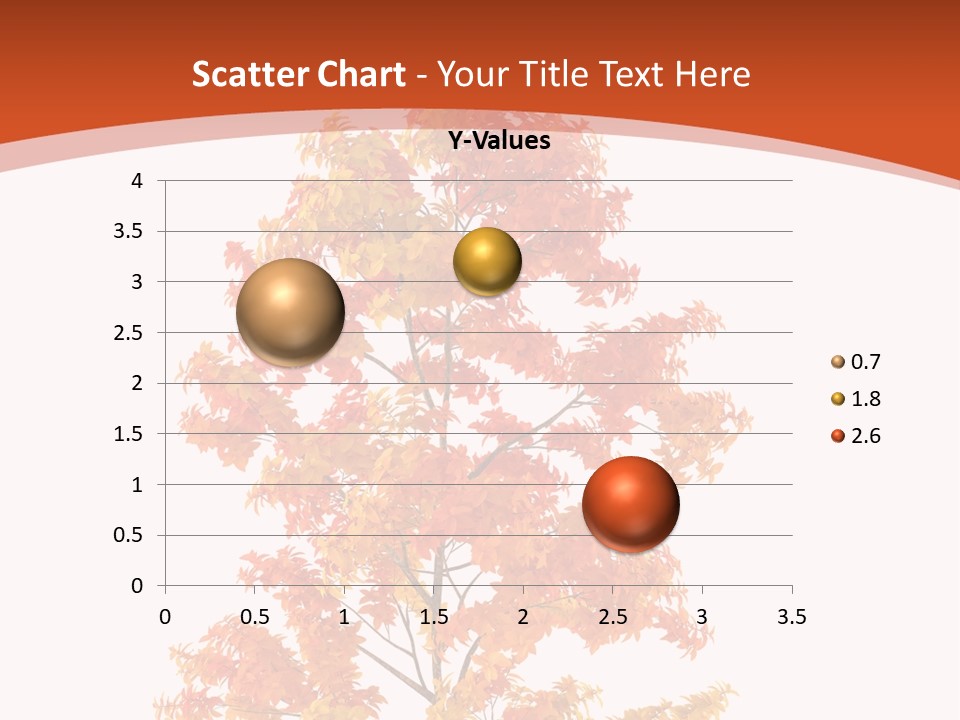 Scatter Chart - Your Title Text Here

Y-Values

4
3.5
3
2.5
2
1.5
1
0.5
0

0 0.5 1 1.5 2 2.5 3 3.5

0.7
1.8
2.6